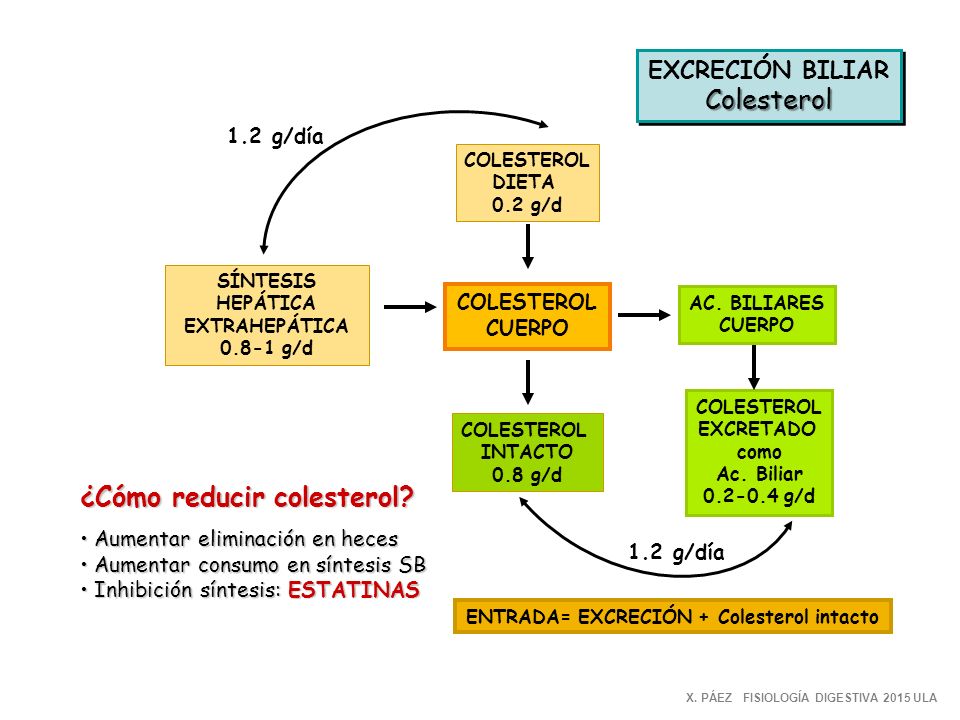 EXCRECIÓN BILIAR
Colesterol

1.2 g/día

COLESTEROL DIETA 0.2 g/d

SÍNTESIS HEPÁTICA EXTRAHEPÁTICA 0.8-1 g/d

COLESTEROL CUERPO

AC. BILIARES CUERPO

COLESTEROL INTACTO 0.8 g/d

COLESTEROL EXCRETADO como Ac. Biliar 0.2-0.4 g/d

1.2 g/día

¿Cómo reducir colesterol?

• Aumentar eliminación en heces
• Aumentar consumo en síntesis SB
• Inhibición síntesis: ESTATINAS

ENTRADA= EXCRECIÓN + Colesterol intacto

X. PÁEZ FISIOLOGÍA DIGESTIVA 2015 ULA